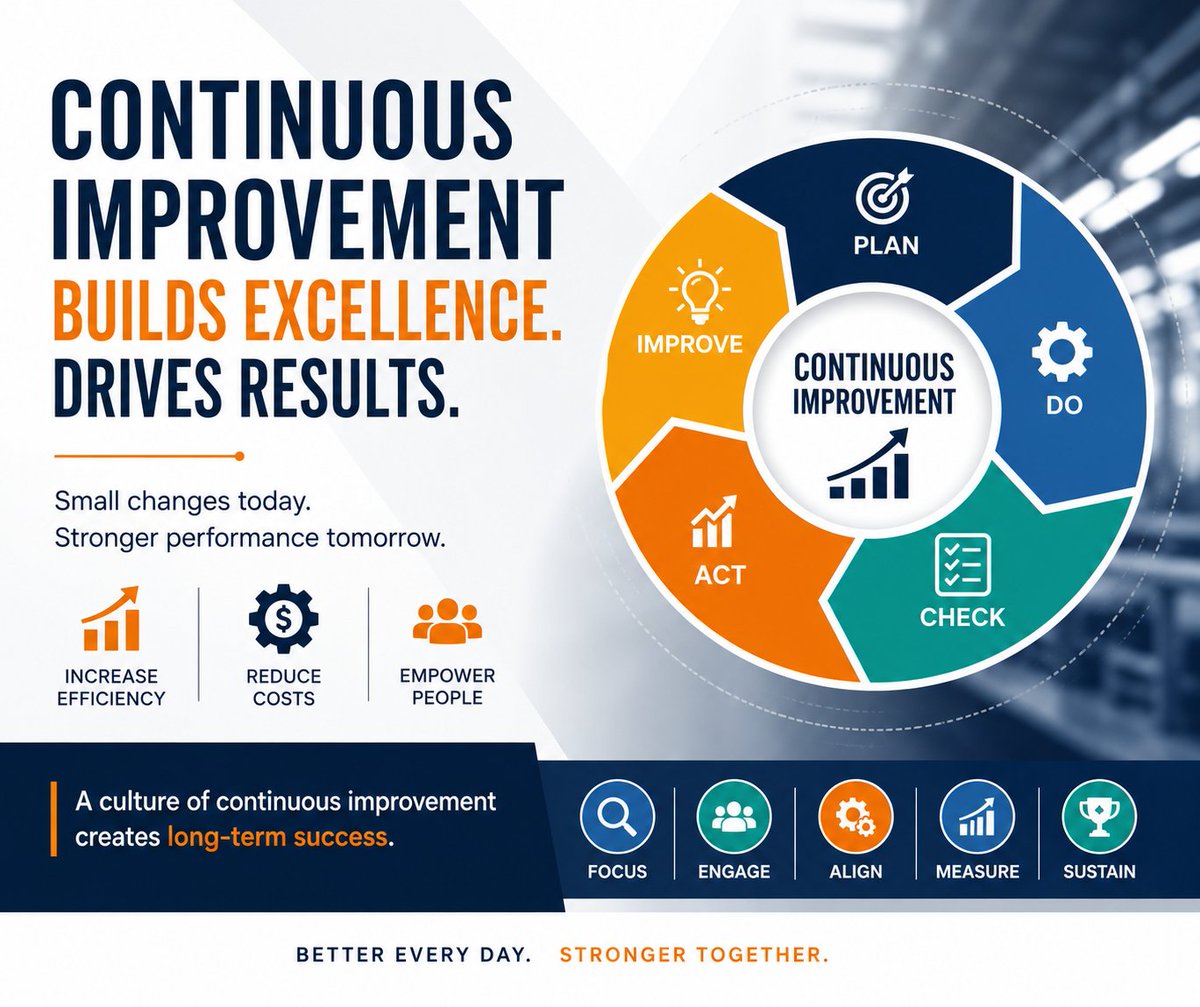 CONTINUOUS IMPROVEMENT
BUILDS EXCELLENCE.
DRIVES RESULTS.

Small changes today.
Stronger performance tomorrow.

INCREASE EFFICIENCY

REDUCE COSTS

EMPOWER PEOPLE

PLAN

DO

CHECK

ACT

IMPROVE

CONTINUOUS IMPROVEMENT

A culture of continuous improvement creates long-term success.

FOCUS

ENGAGE

ALIGN

MEASURE

SUSTAIN

BETTER EVERY DAY. STRONGER TOGETHER.